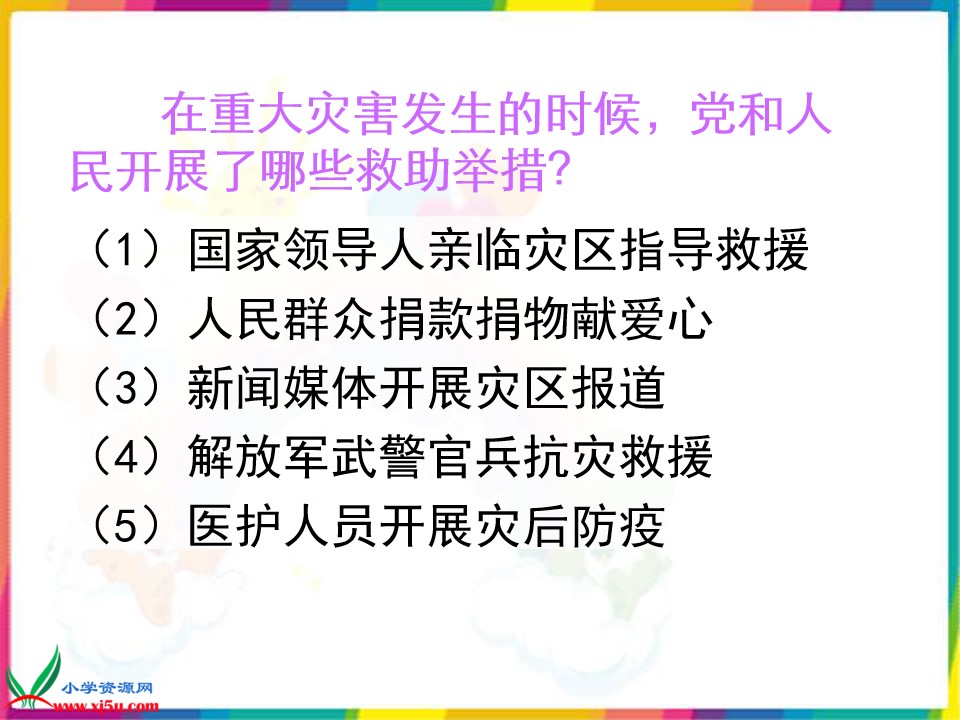 在重大灾害发生的时候，党和人民开展了哪些救助举措?

（1）国家领导人亲临灾区指导救援
（2）人民群众捐款捐物献爱心
（3）新闻媒体开展灾区报道
（4）解放军武警官兵抗灾救援
（5）医护人员开展灾后防疫

小学资源网
www.xj5u.com